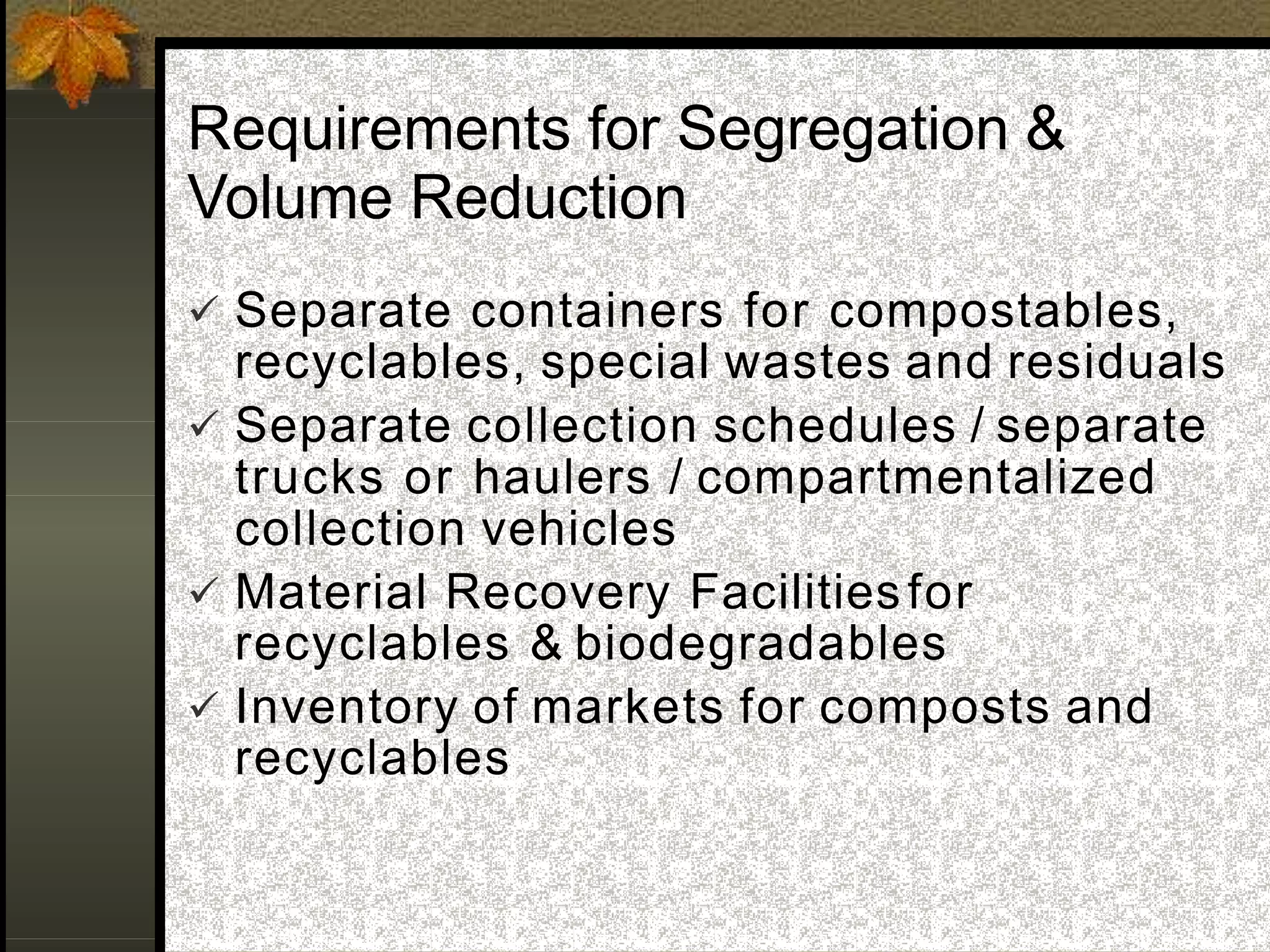 Requirements for Segregation & Volume Reduction

✓ Separate containers for compostables, recyclables, special wastes and residuals

✓ Separate collection schedules / separate trucks or haulers / compartmentalized collection vehicles

✓ Material Recovery Facilities for recyclables & biodegradables

✓ Inventory of markets for composts and recyclables